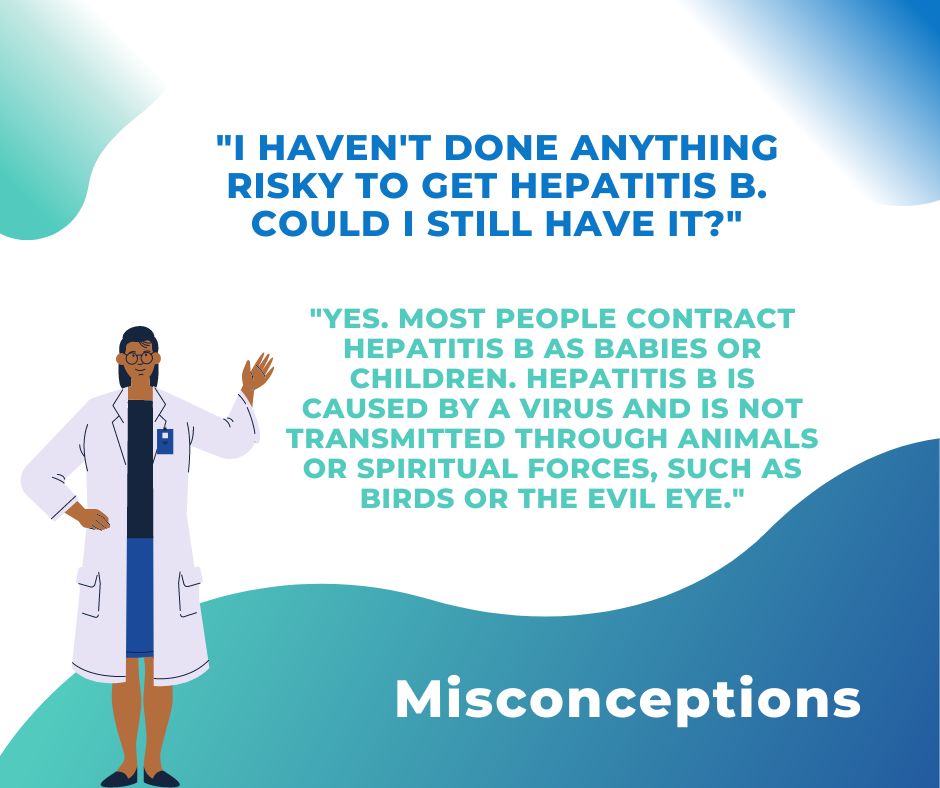 "I HAVEN'T DONE ANYTHING RISKY TO GET HEPATITIS B. COULD I STILL HAVE IT?"

"YES. MOST PEOPLE CONTRACT HEPATITIS B AS BABIES OR CHILDREN. HEPATITIS B IS CAUSED BY A VIRUS AND IS NOT TRANSMITTED THROUGH ANIMALS OR SPIRITUAL FORCES, SUCH AS BIRDS OR THE EVIL EYE."

Misconceptions